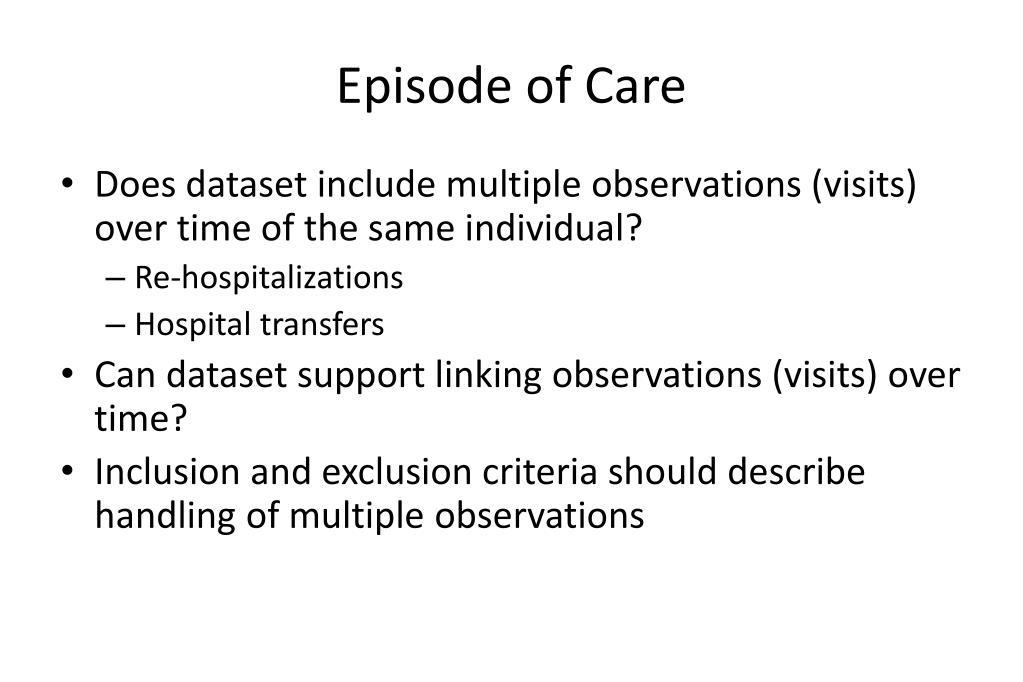 Episode of Care

• Does dataset include multiple observations (visits) over time of the same individual?
– Re-hospitalizations
– Hospital transfers
• Can dataset support linking observations (visits) over time?
• Inclusion and exclusion criteria should describe handling of multiple observations